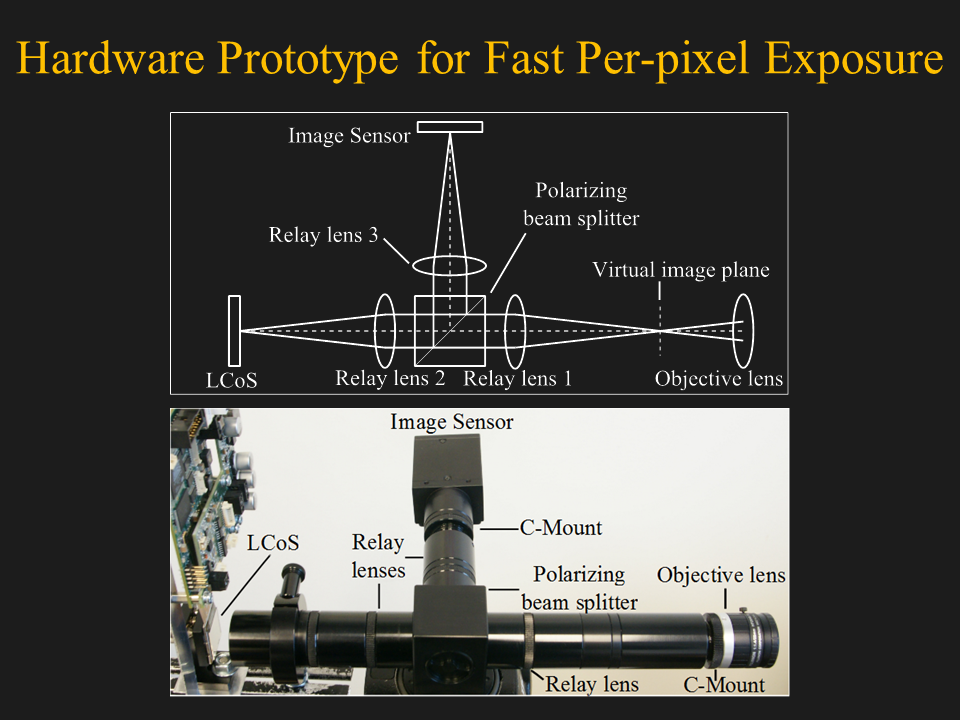 Hardware Prototype for Fast Per-pixel Exposure

Image Sensor

Polarizing beam splitter

Relay lens 3

Virtual image plane

LCoS

Relay lens 2

Relay lens 1

Objective lens

Image Sensor

C-Mount

LCoS

Relay lenses

Polarizing beam splitter

Objective lens

Relay lens

C-Mount